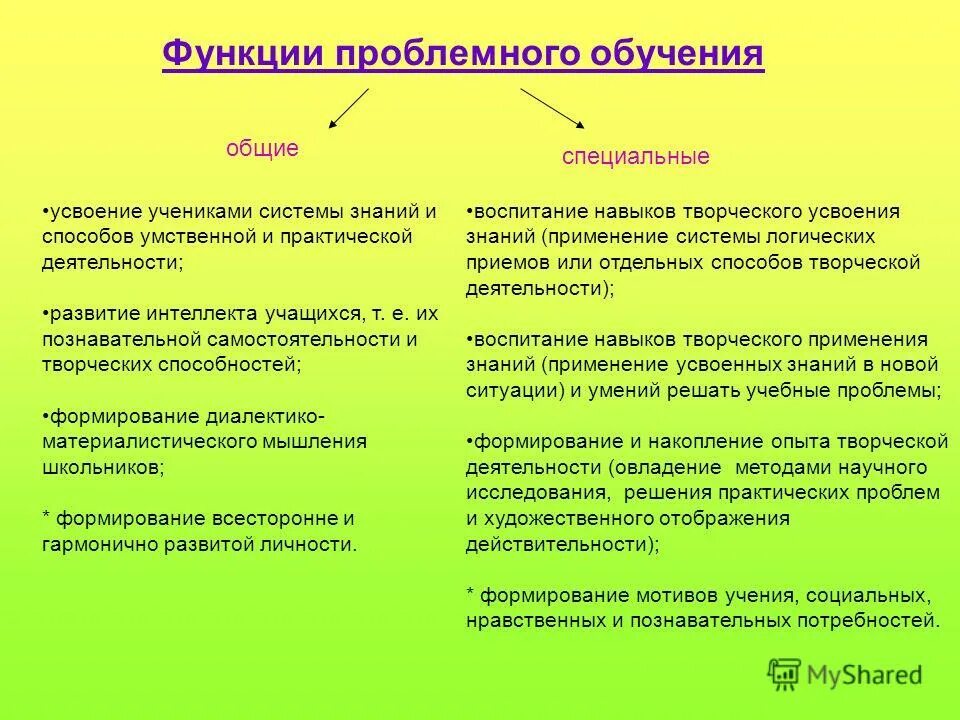 Функции проблемного обучения

общие

•усвоение учениками системы знаний и способов умственной и практической деятельности;

•развитие интеллекта учащихся, т. е. их познавательной самостоятельности и творческих способностей;

•формирование диалектико-материалистического мышления школьников;

* формирование всесторонне и гармонично развитой личности.

специальные

•воспитание навыков творческого усвоения знаний (применение системы логических приемов или отдельных способов творческой деятельности);

•воспитание навыков творческого применения знаний (применение усвоенных знаний в новой ситуации) и умений решать учебные проблемы;

•формирование и накопление опыта творческой деятельности (овладение методами научного исследования, решения практических проблем и художественного отображения действительности);

* формирование мотивов учения, социальных, нравственных и познавательных потребностей.

MyShared